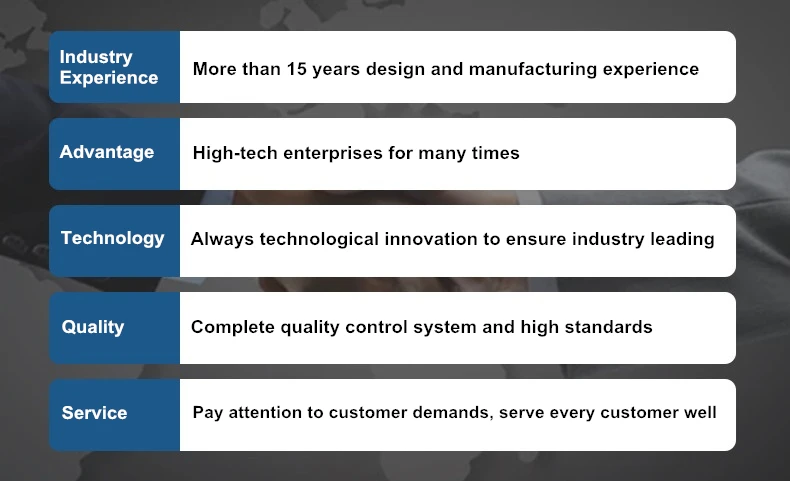 Industry Experience
More than 15 years design and manufacturing experience

Advantage
High-tech enterprises for many times

Technology
Always technological innovation to ensure industry leading

Quality
Complete quality control system and high standards

Service
Pay attention to customer demands, serve every customer well